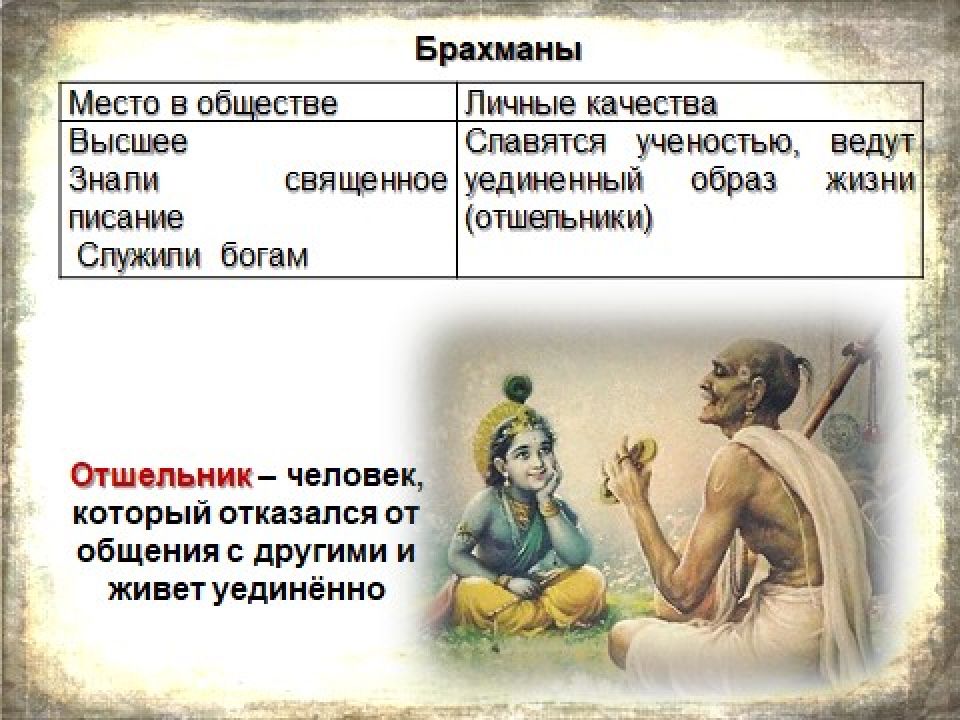 Брахманы

| Место в обществе | Личные качества |
|---|---|
| Высшее Знали священное писание Служили богам | Славятся ученостью, ведут уединенный образ жизни (отшельники) |

Отшельник – человек, который отказался от общения с другими и живет уединённо